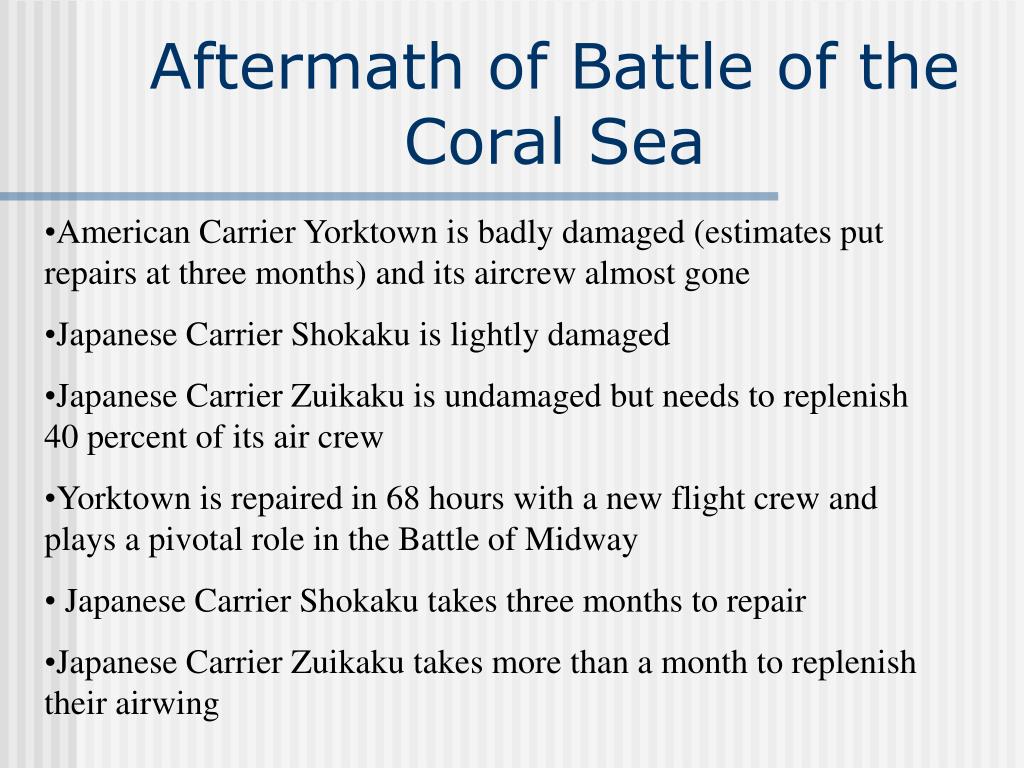 Aftermath of Battle of the Coral Sea

•American Carrier Yorktown is badly damaged (estimates put repairs at three months) and its aircrew almost gone

•Japanese Carrier Shokaku is lightly damaged

•Japanese Carrier Zuikaku is undamaged but needs to replenish 40 percent of its air crew

•Yorktown is repaired in 68 hours with a new flight crew and plays a pivotal role in the Battle of Midway

• Japanese Carrier Shokaku takes three months to repair

•Japanese Carrier Zuikaku takes more than a month to replenish their airwing